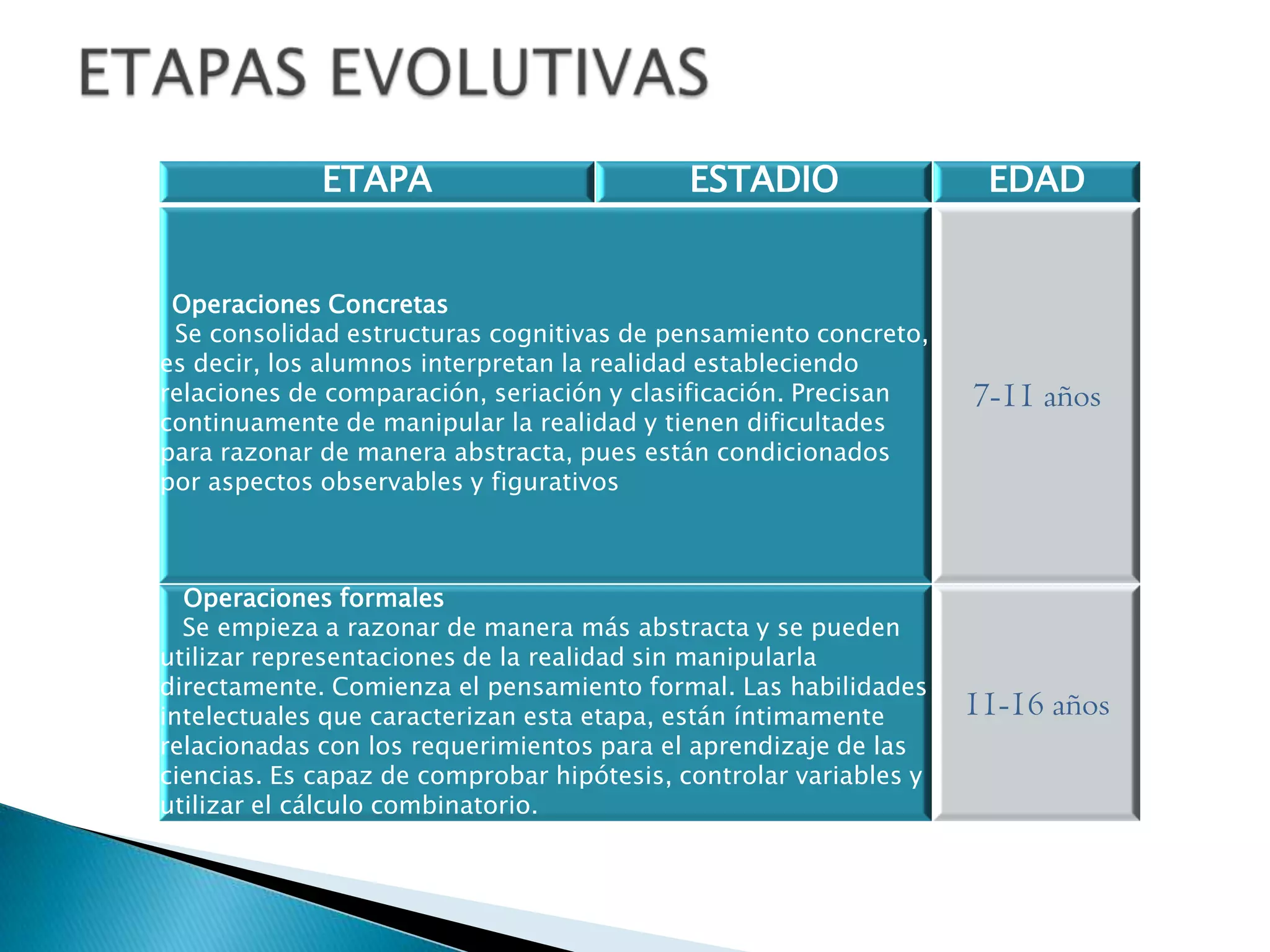 ETAPAS EVOLUTIVAS

| ETAPA | ESTADIO | EDAD |
|---|---|---|
| Operaciones Concretas Se consolidad estructuras cognitivas de pensamiento concreto, es decir, los alumnos interpretan la realidad estableciendo relaciones de comparación, seriación y clasificación. Precisan continuamente de manipular la realidad y tienen dificultades para razonar de manera abstracta, pues están condicionados por aspectos observables y figurativos | | 7-11 años |
| Operaciones formales Se empieza a razonar de manera más abstracta y se pueden utilizar representaciones de la realidad sin manipularla directamente. Comienza el pensamiento formal. Las habilidades intelectuales que caracterizan esta etapa, están íntimamente relacionadas con los requerimientos para el aprendizaje de las ciencias. Es capaz de comprobar hipótesis, controlar variables y utilizar el cálculo combinatorio. | | 11-16 años |